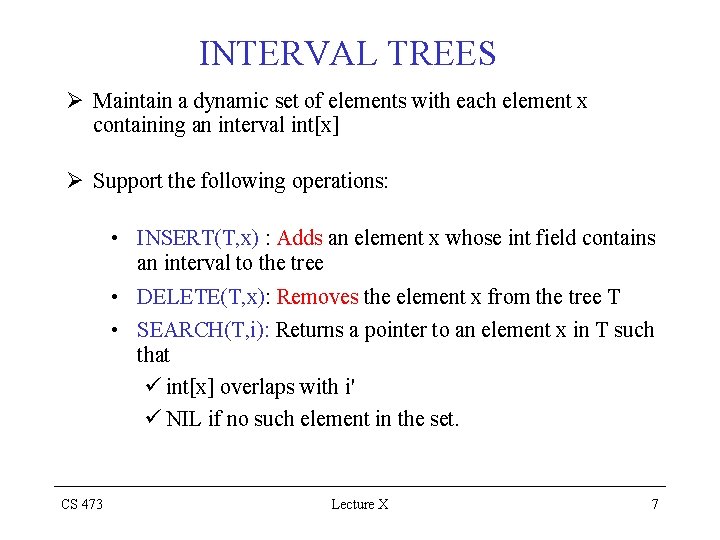 INTERVAL TREES

➢ Maintain a dynamic set of elements with each element x containing an interval int[x]

➢ Support the following operations:

• INSERT(T,x) : Adds an element x whose int field contains an interval to the tree

• DELETE(T,x): Removes the element x from the tree T

• SEARCH(T,i): Returns a pointer to an element x in T such that

✓ int[x] overlaps with i'

✓ NIL if no such element in the set.

CS 473 Lecture X 7